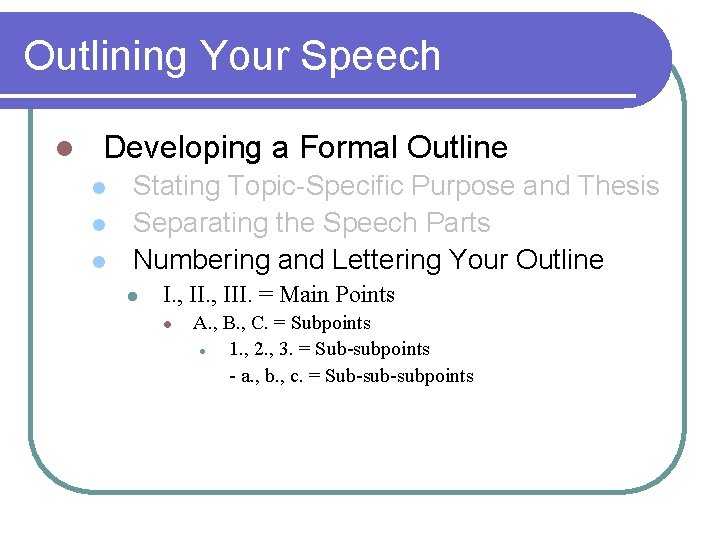 Outlining Your Speech

Developing a Formal Outline

Stating Topic-Specific Purpose and Thesis

Separating the Speech Parts

Numbering and Lettering Your Outline

I., II., III. = Main Points

A., B., C. = Subpoints

1., 2., 3. = Sub-subpoints

- a., b., c. = Sub-sub-subpoints